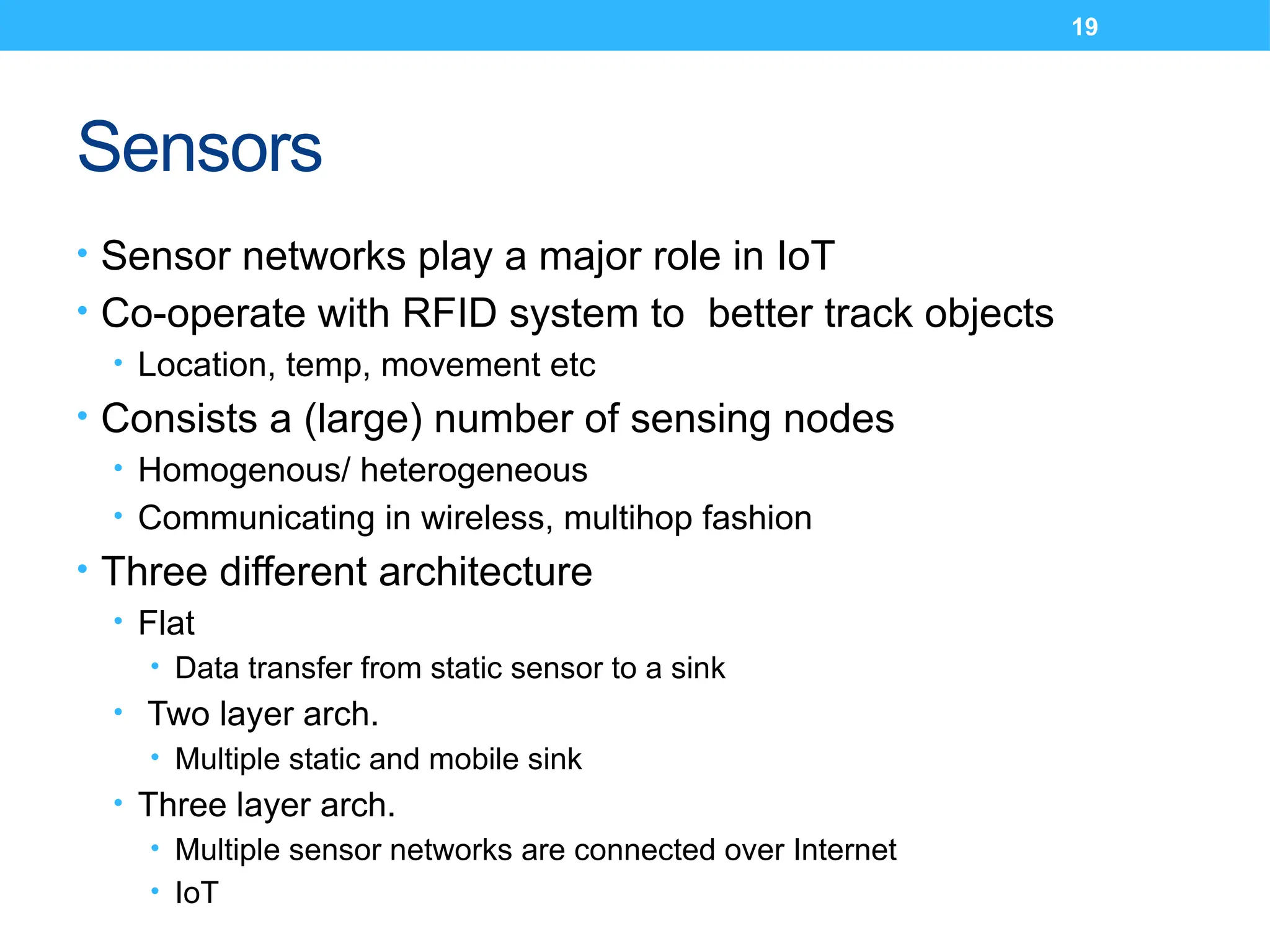 19

Sensors

• Sensor networks play a major role in IoT
• Co-operate with RFID system to better track objects
  • Location, temp, movement etc
• Consists a (large) number of sensing nodes
  • Homogenous/ heterogeneous
  • Communicating in wireless, multihop fashion
• Three different architecture
  • Flat
    • Data transfer from static sensor to a sink
  • Two layer arch.
    • Multiple static and mobile sink
  • Three layer arch.
    • Multiple sensor networks are connected over Internet
    • IoT